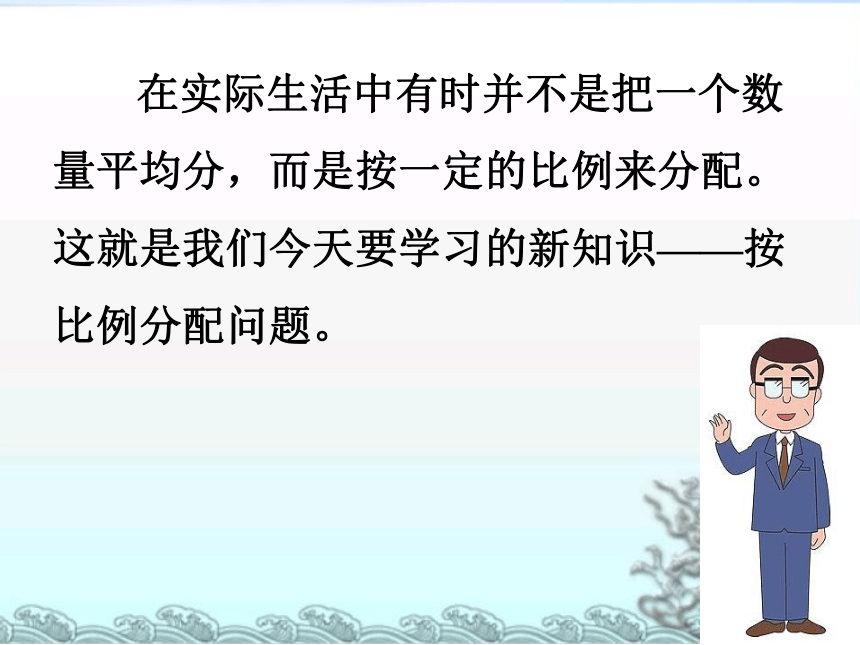 在实际生活中有时并不是把一个数量平均分，而是按一定的比例来分配。这就是我们今天要学习的新知识——按比例分配问题。